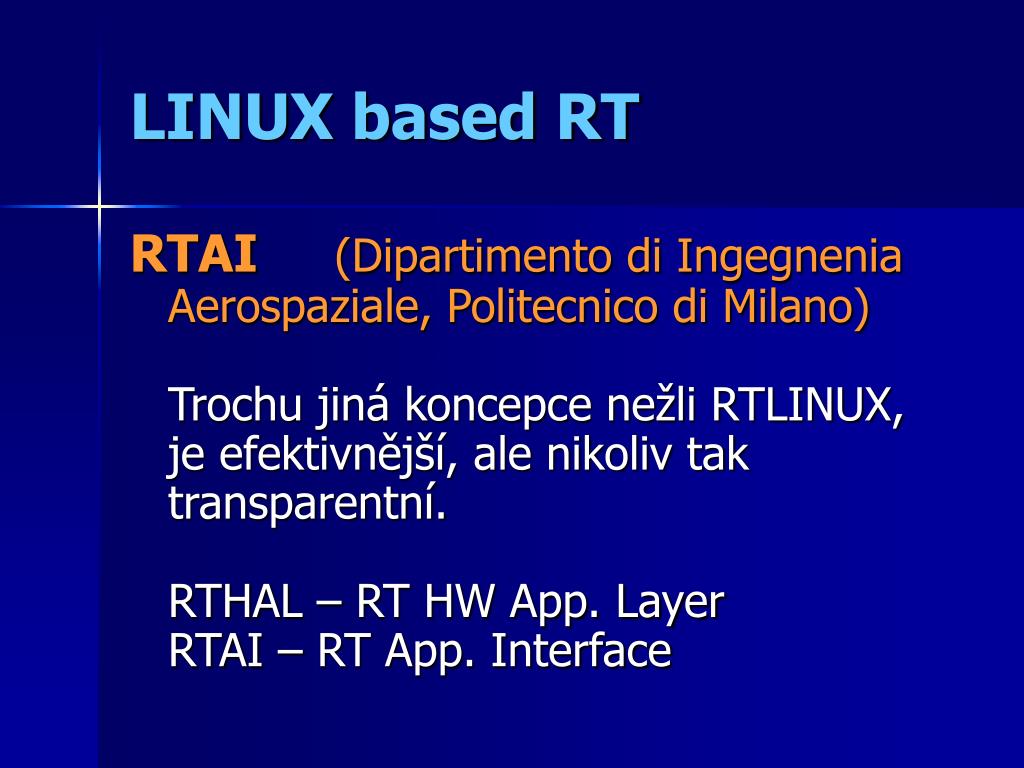 LINUX based RT

RTAI (Dipartimento di Ingegnenia Aerospaziale, Politecnico di Milano)

Trochu jiná koncepce nežli RTLINUX, je efektivnější, ale nikoliv tak transparentní.

RTHAL – RT HW App. Layer
RTAI – RT App. Interface